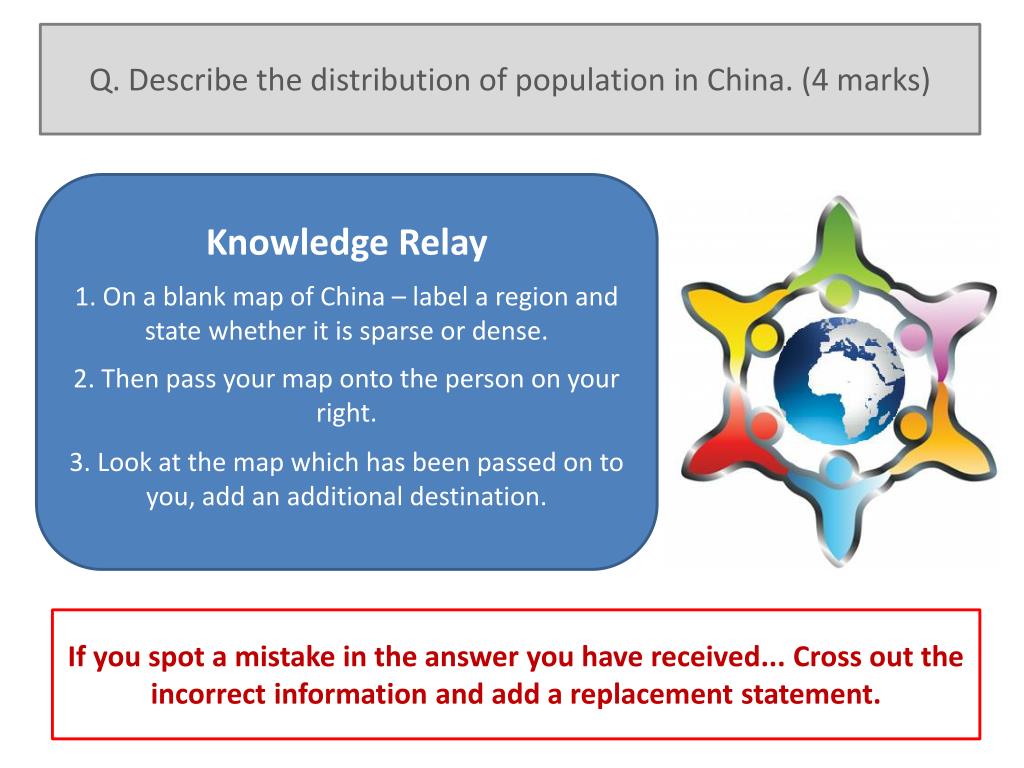 Q. Describe the distribution of population in China. (4 marks)

Knowledge Relay

1. On a blank map of China – label a region and state whether it is sparse or dense.

2. Then pass your map onto the person on your right.

3. Look at the map which has been passed on to you, add an additional destination.

If you spot a mistake in the answer you have received... Cross out the incorrect information and add a replacement statement.